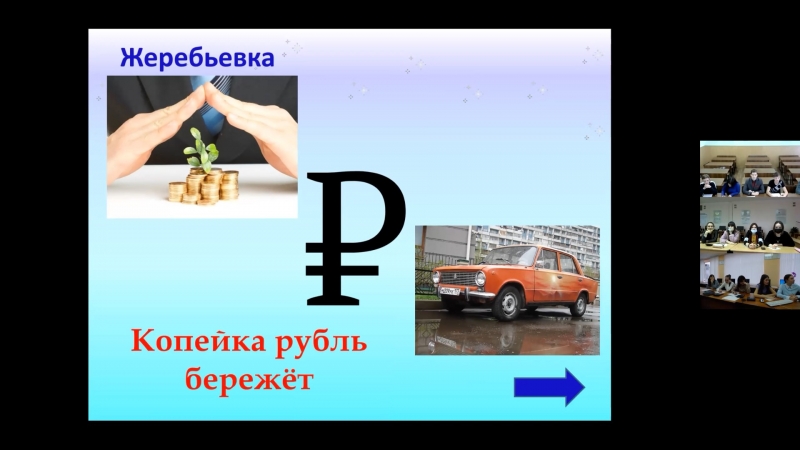 Жеребьевка

₽

Копейка рубль бережёт